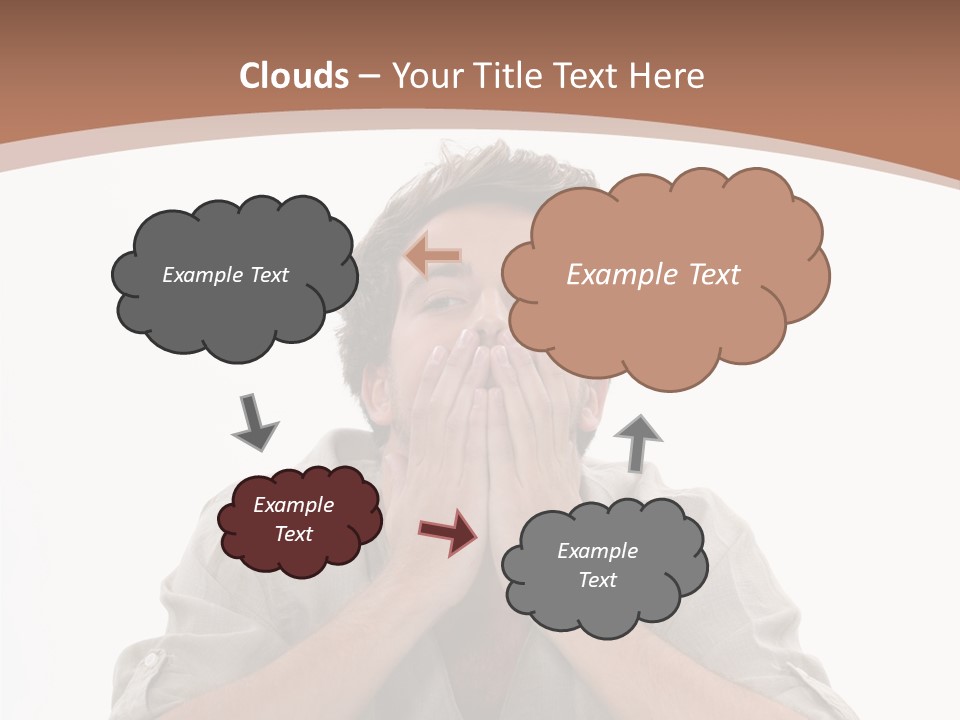 Clouds – Your Title Text Here

Example Text

Example Text

Example Text

Example Text